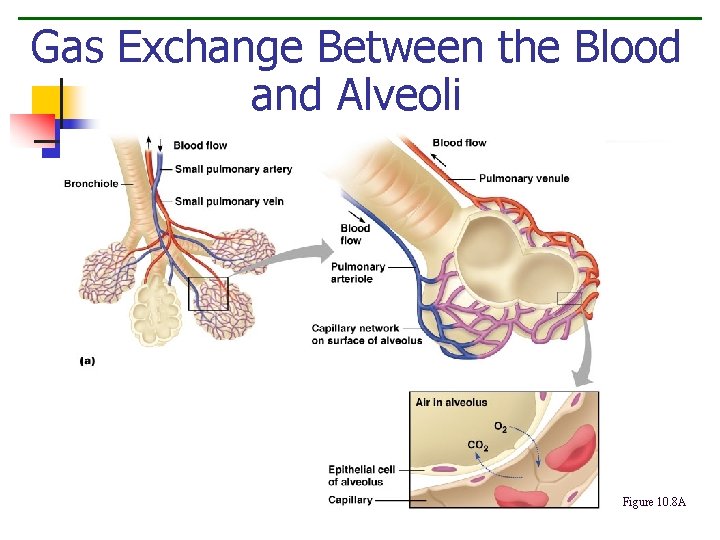 Gas Exchange Between the Blood and Alveoli

Blood flow
Small pulmonary artery
Bronchiole
Small pulmonary vein

(a)

Blood flow
Pulmonary venule
Blood flow
Pulmonary arteriole
Capillary network on surface of alveolus

Air in alveolus
$O_2$
$CO_2$
Epithelial cell of alveolus
Capillary

Figure 10.8A